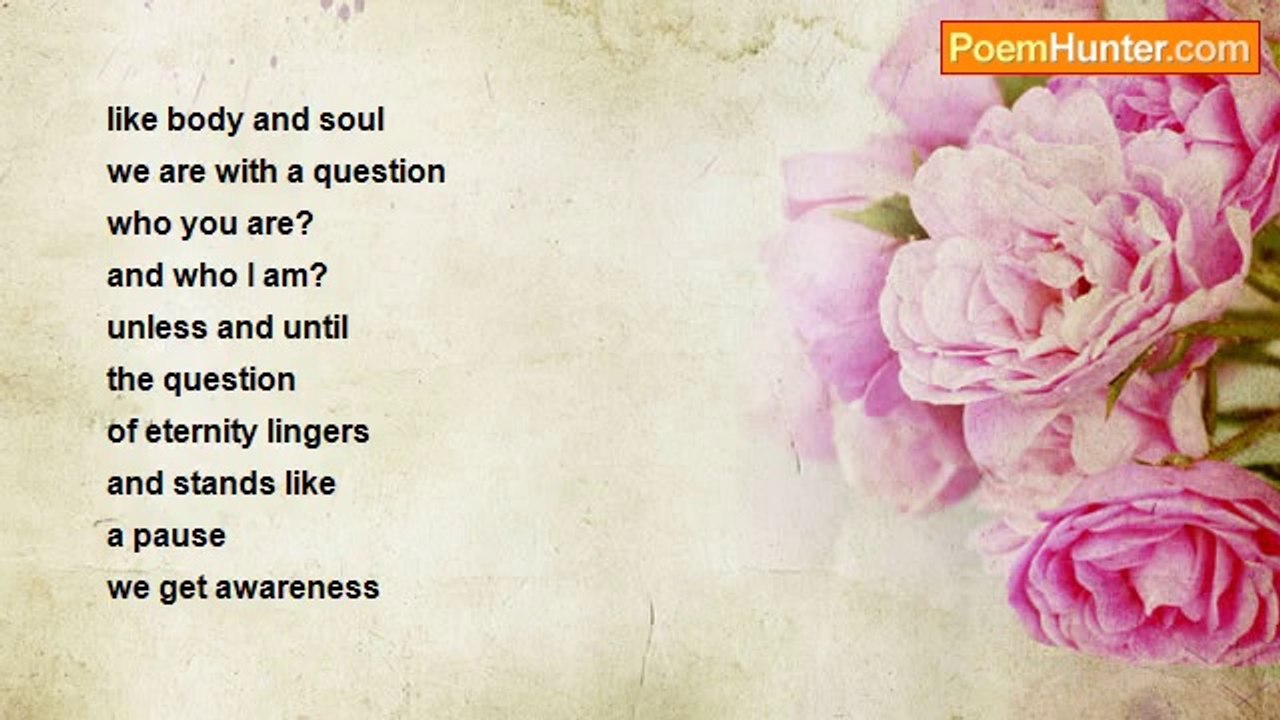 PoemHunter.com

like body and soul
we are with a question
who you are?
and who I am?
unless and until
the question
of eternity lingers
and stands like
a pause
we get awareness